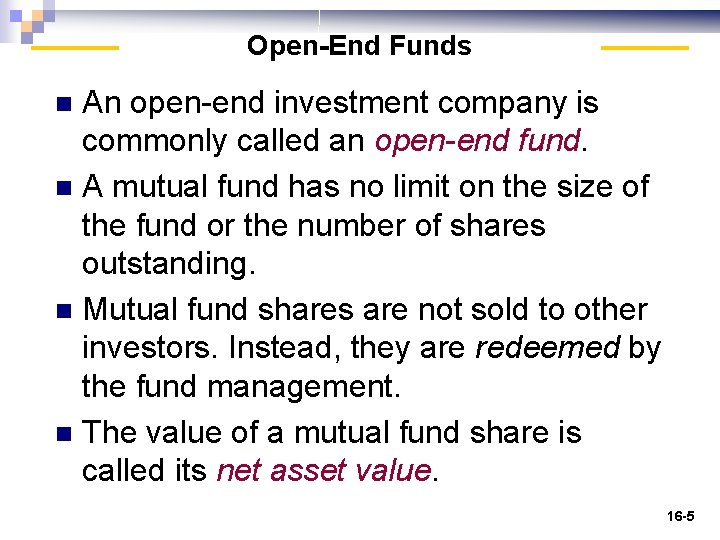 Open-End Funds

- An open-end investment company is commonly called an open-end fund.
- A mutual fund has no limit on the size of the fund or the number of shares outstanding.
- Mutual fund shares are not sold to other investors. Instead, they are redeemed by the fund management.
- The value of a mutual fund share is called its net asset value.

16-5